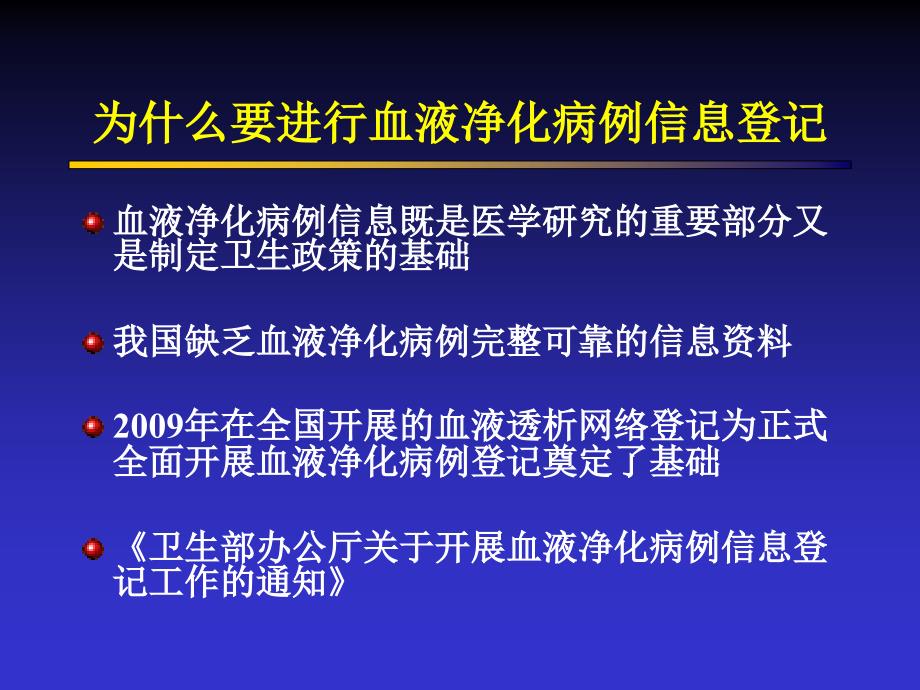 为什么要进行血液净化病例信息登记

血液净化病例信息既是医学研究的重要部分又是制定卫生政策的基础

我国缺乏血液净化病例完整可靠的信息资料

2009年在全国开展的血液透析网络登记为正式全面开展血液净化病例登记奠定了基础

《卫生部办公厅关于开展血液净化病例信息登记工作的通知》